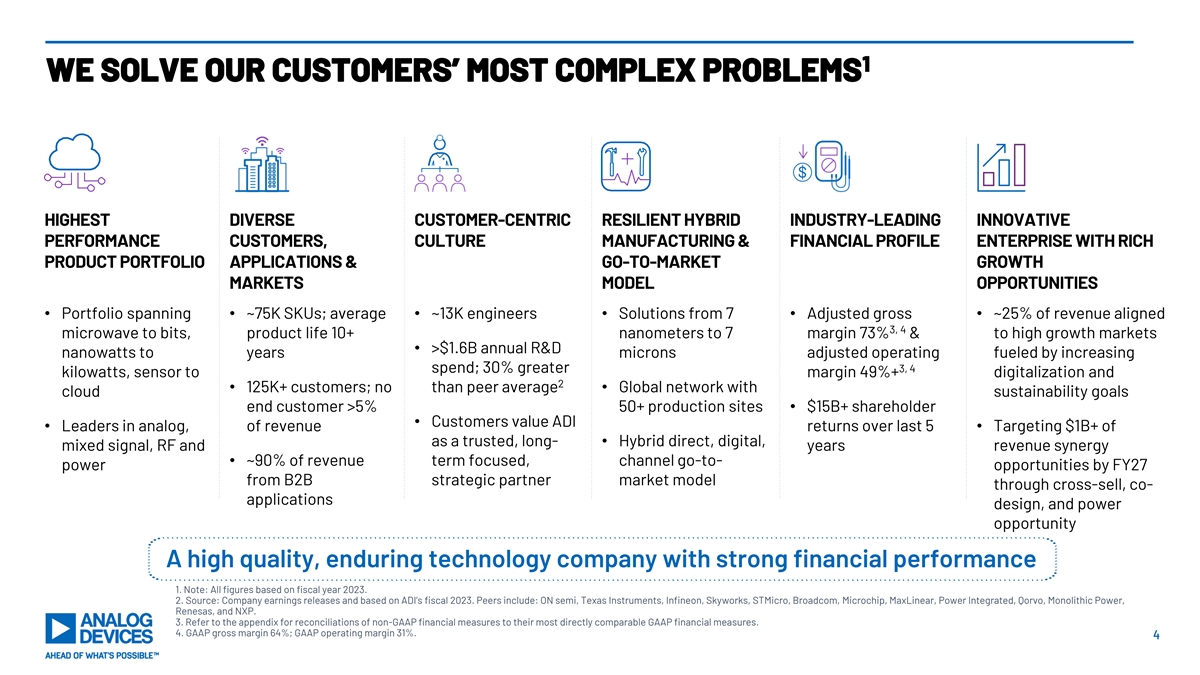 WE SOLVE OUR CUSTOMERS' MOST COMPLEX PROBLEMS$^1$

HIGHEST PERFORMANCE PRODUCT PORTFOLIO

• Portfolio spanning microwave to bits, nanowatts to kilowatts, sensor to cloud

• Leaders in analog, mixed signal, RF and power

DIVERSE CUSTOMERS, APPLICATIONS & MARKETS

• ~75K SKUs; average product life 10+ years

• 125K+ customers; no end customer >5% of revenue

• ~90% of revenue from B2B applications

CUSTOMER-CENTRIC CULTURE

• ~13K engineers

• >$1.6B annual R&D spend; 30% greater than peer average$^2$

• Customers value ADI as a trusted, long-term focused, strategic partner

RESILIENT HYBRID MANUFACTURING & GO-TO-MARKET MODEL

• Solutions from 7 nanometers to 7 microns

• Global network with 50+ production sites

• Hybrid direct, digital, channel go-to-market model

INDUSTRY-LEADING FINANCIAL PROFILE

• Adjusted gross margin 73%$^{3, 4}$ & adjusted operating margin 49%+$^{3, 4}$

• $15B+ shareholder returns over last 5 years

INNOVATIVE ENTERPRISE WITH RICH GROWTH OPPORTUNITIES

• ~25% of revenue aligned to high growth markets fueled by increasing digitalization and sustainability goals

• Targeting $1B+ of revenue synergy opportunities by FY27 through cross-sell, co-design, and power opportunity

A high quality, enduring technology company with strong financial performance

1. Note: All figures based on fiscal year 2023.
2. Source: Company earnings releases and based on ADI's fiscal 2023. Peers include: ON semi, Texas Instruments, Infineon, Skyworks, STMicro, Broadcom, Microchip, MaxLinear, Power Integrated, Qorvo, Monolithic Power, Renesas, and NXP.
3. Refer to the appendix for reconciliations of non-GAAP financial measures to their most directly comparable GAAP financial measures.
4. GAAP gross margin 64%; GAAP operating margin 31%.

ANALOG DEVICES
AHEAD OF WHAT'S POSSIBLE™

4